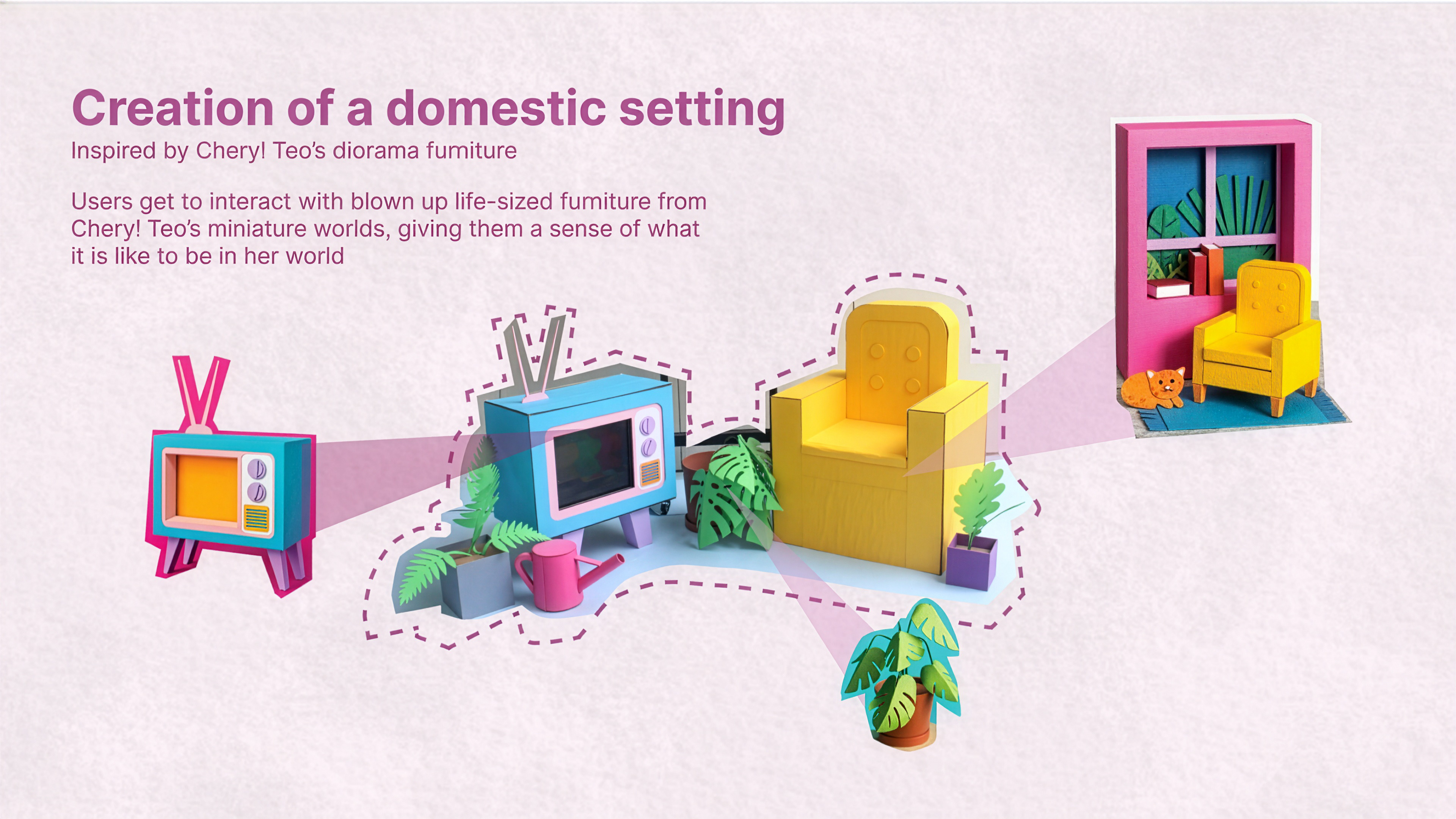 Creation of a domestic setting
Inspired by Chery! Teo's diorama furniture

Users get to interact with blown up life-sized furniture from Chery! Teo's miniature worlds, giving them a sense of what it is like to be in her world